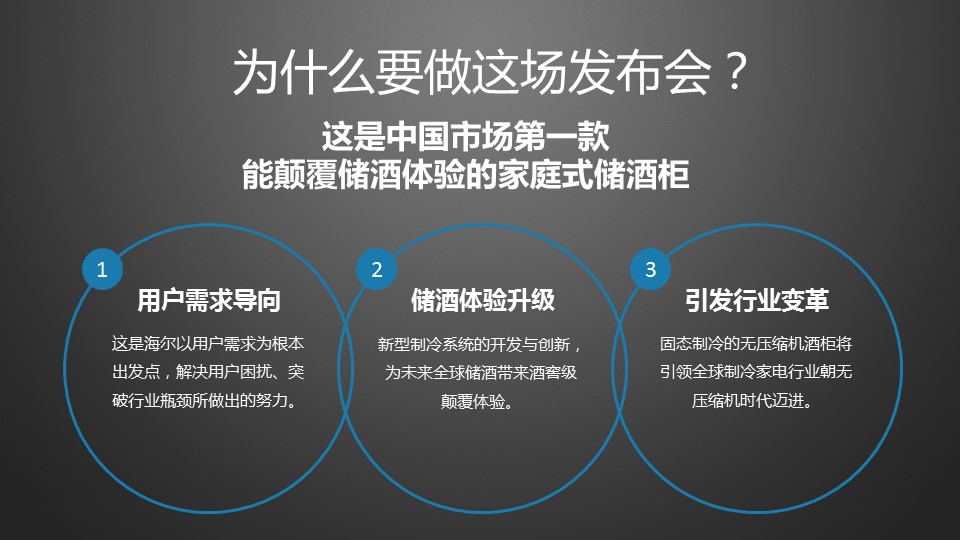 为什么要做这场发布会？

这是中国市场第一款
能颠覆储酒体验的家庭式储酒柜

1

用户需求导向

这是海尔以用户需求为根本出发点，解决用户困扰、突破行业瓶颈所做出的努力。

2

储酒体验升级

新型制冷系统的开发与创新，为未来全球储酒带来酒窖级颠覆体验。

3

引发行业变革

固态制冷的无压缩机酒柜将引领全球制冷家电行业朝无压缩机时代迈进。